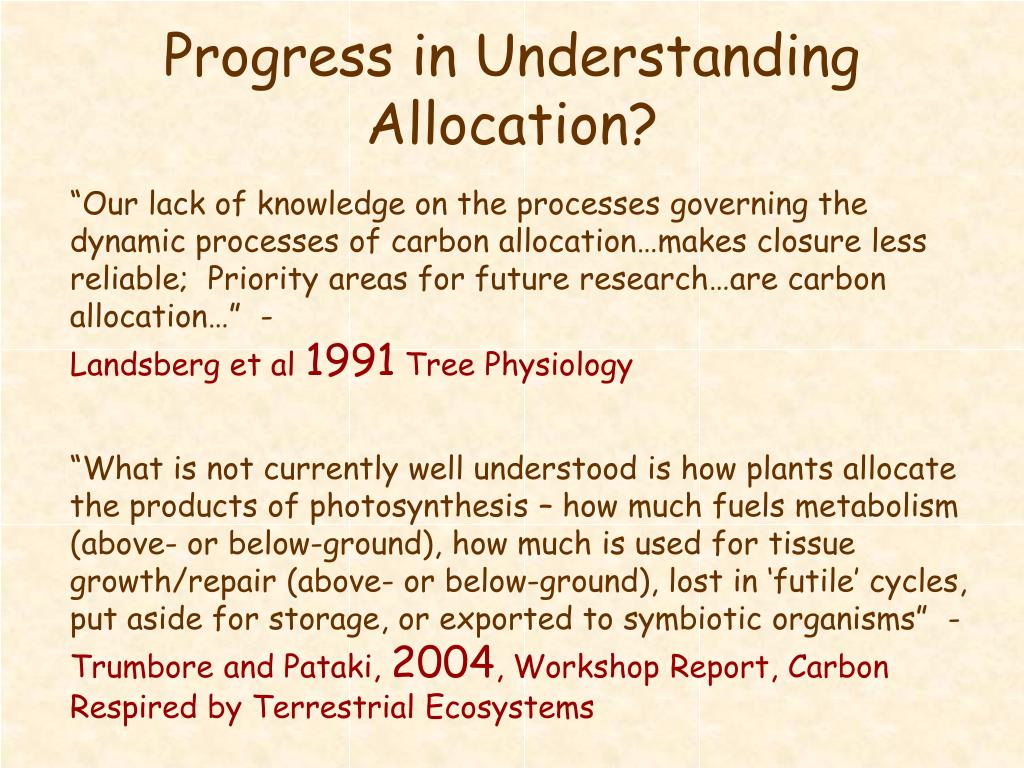 Progress in Understanding Allocation?

“Our lack of knowledge on the processes governing the dynamic processes of carbon allocation…makes closure less reliable;  Priority areas for future research…are carbon allocation…”  -

Landsberg et al 1991 Tree Physiology

“What is not currently well understood is how plants allocate the products of photosynthesis – how much fuels metabolism (above- or below-ground), how much is used for tissue growth/repair (above- or below-ground), lost in ‘futile’ cycles, put aside for storage, or exported to symbiotic organisms”  -

Trumbore and Pataki, 2004, Workshop Report, Carbon Respired by Terrestrial Ecosystems